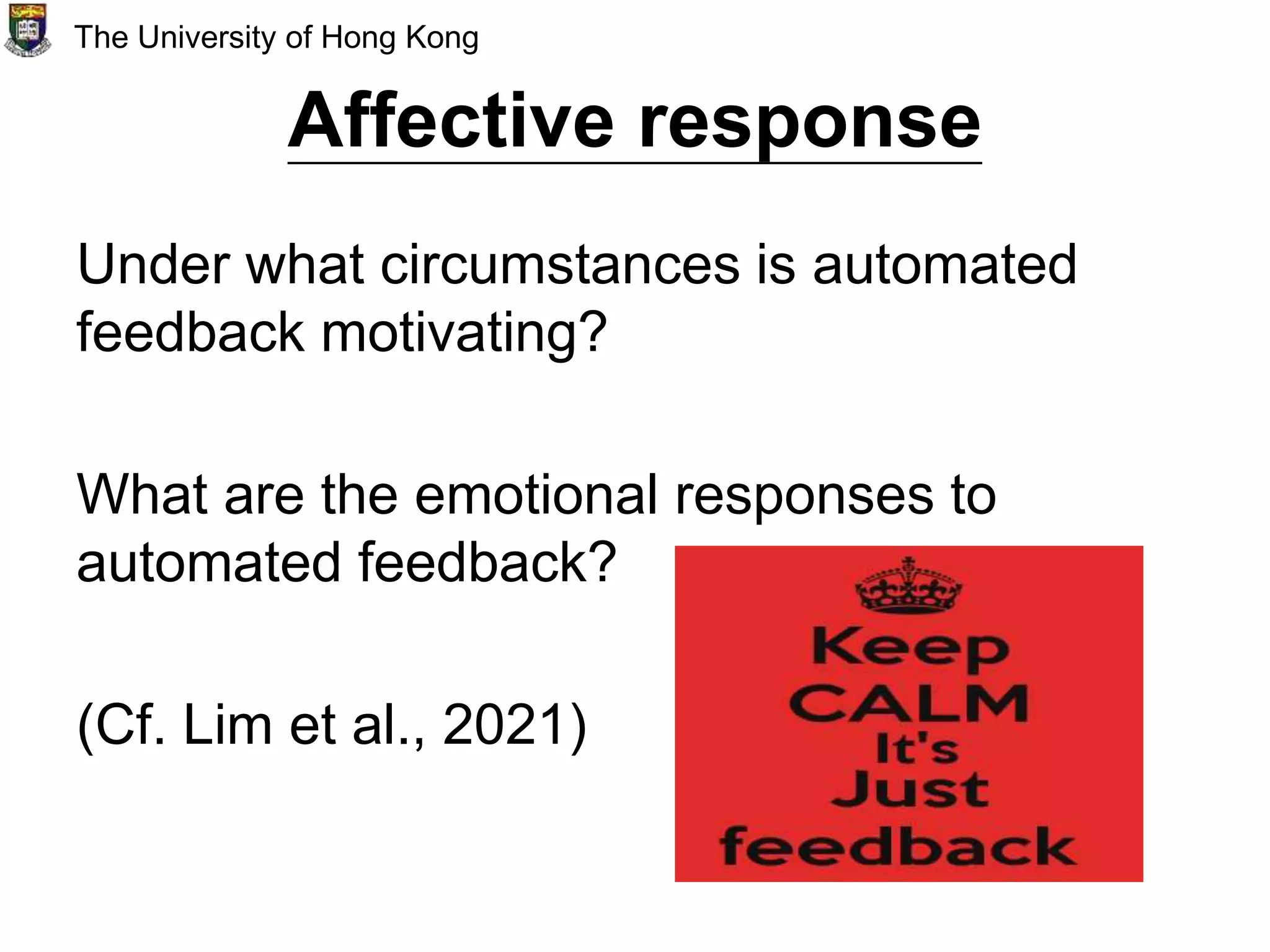 The University of Hong Kong

Affective response

Under what circumstances is automated feedback motivating?

What are the emotional responses to automated feedback?

(Cf. Lim et al., 2021)

Keep
CALM
It's
Just
feedback